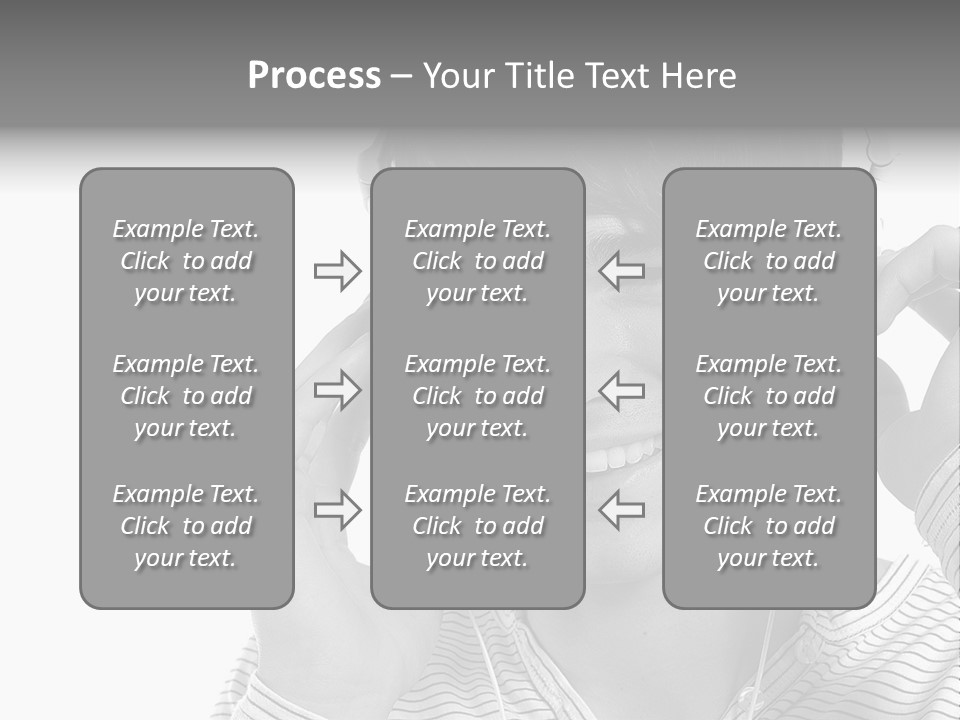 Process – Your Title Text Here

Example Text. Click to add your text.

Example Text. Click to add your text.

Example Text. Click to add your text.

Example Text. Click to add your text.

Example Text. Click to add your text.

Example Text. Click to add your text.

Example Text. Click to add your text.

Example Text. Click to add your text.

Example Text. Click to add your text.